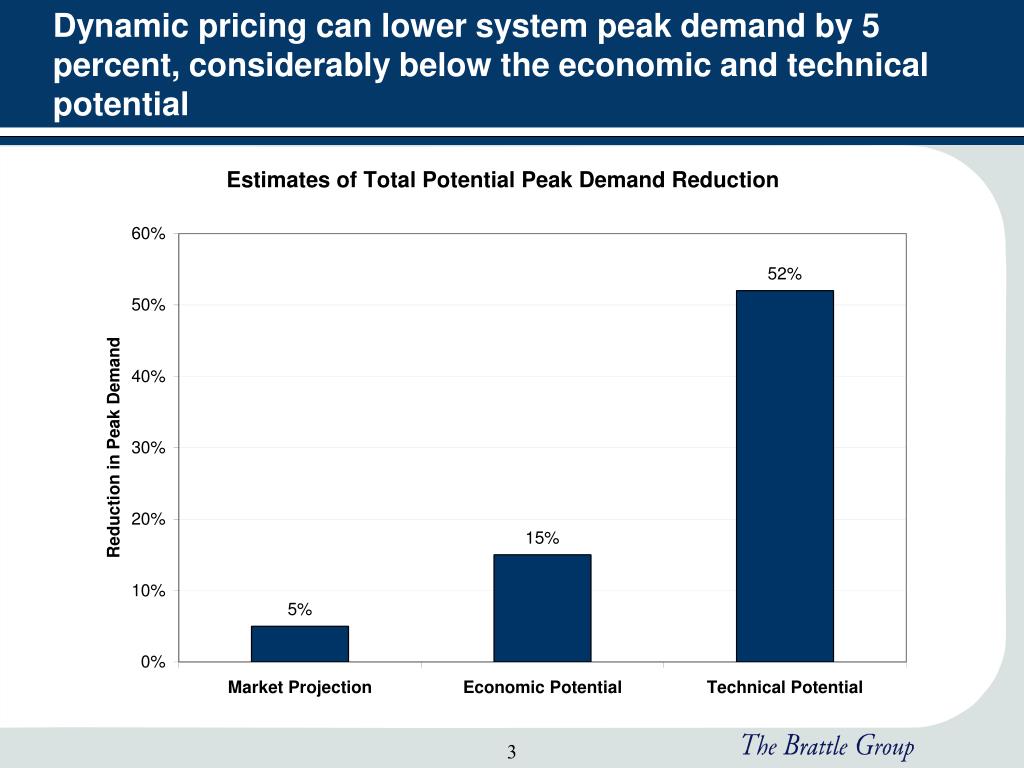 Dynamic pricing can lower system peak demand by 5 percent, considerably below the economic and technical potential

Estimates of Total Potential Peak Demand Reduction

Reduction in Peak Demand

60%
50%
40%
30%
20%
10%
0%

5%
15%
52%

Market Projection
Economic Potential
Technical Potential

3

The Brattle Group